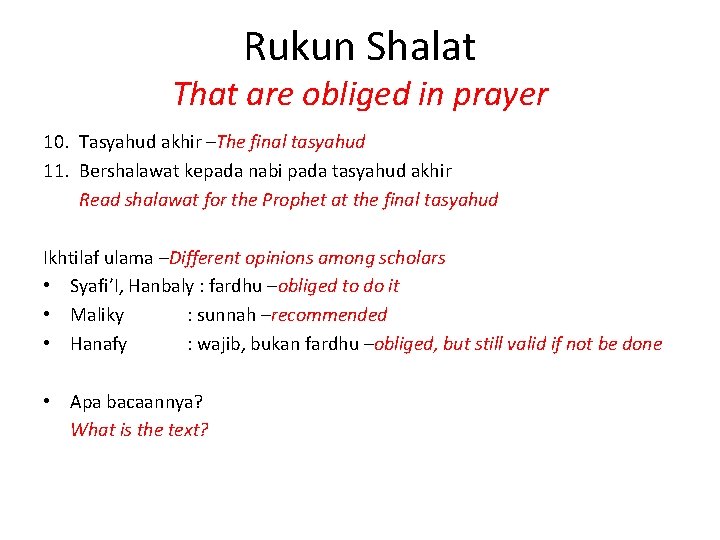 Rukun Shalat
That are obliged in prayer

10. Tasyahud akhir –The final tasyahud
11. Bershalawat kepada nabi pada tasyahud akhir
Read shalawat for the Prophet at the final tasyahud

Ikhtilaf ulama –Different opinions among scholars
• Syafi'I, Hanbaly : fardhu –obliged to do it
• Maliky : sunnah –recommended
• Hanafy : wajib, bukan fardhu –obliged, but still valid if not be done

• Apa bacaannya?
What is the text?